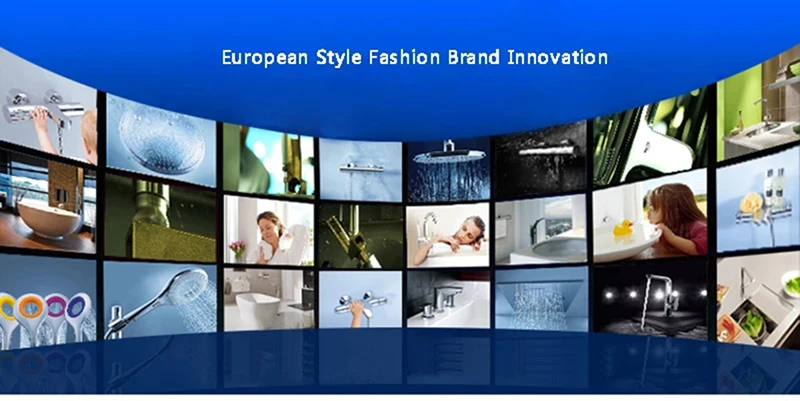 European Style Fashion Brand Innovation